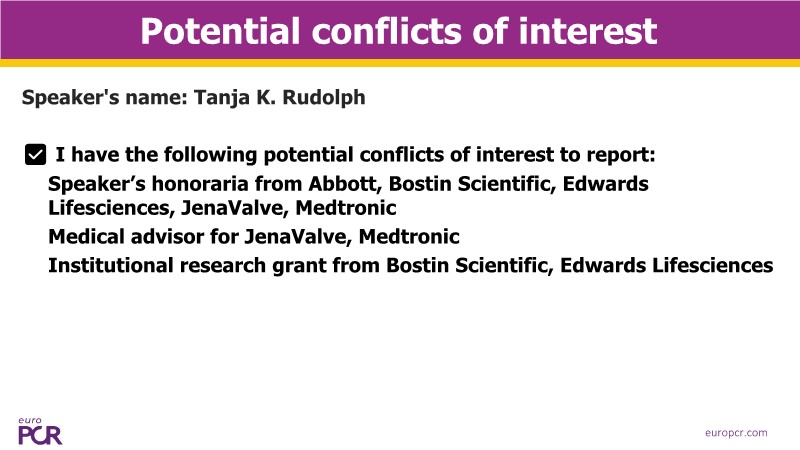 Potential conflicts of interest

Speaker's name: Tanja K. Rudolph

I have the following potential conflicts of interest to report:

Speaker’s honoraria from Abbott, Bostin Scientific, Edwards Lifesciences, JenaValve, Medtronic

Medical advisor for JenaValve, Medtronic

Institutional research grant from Bostin Scientific, Edwards Lifesciences

euro PCR

europcr.com